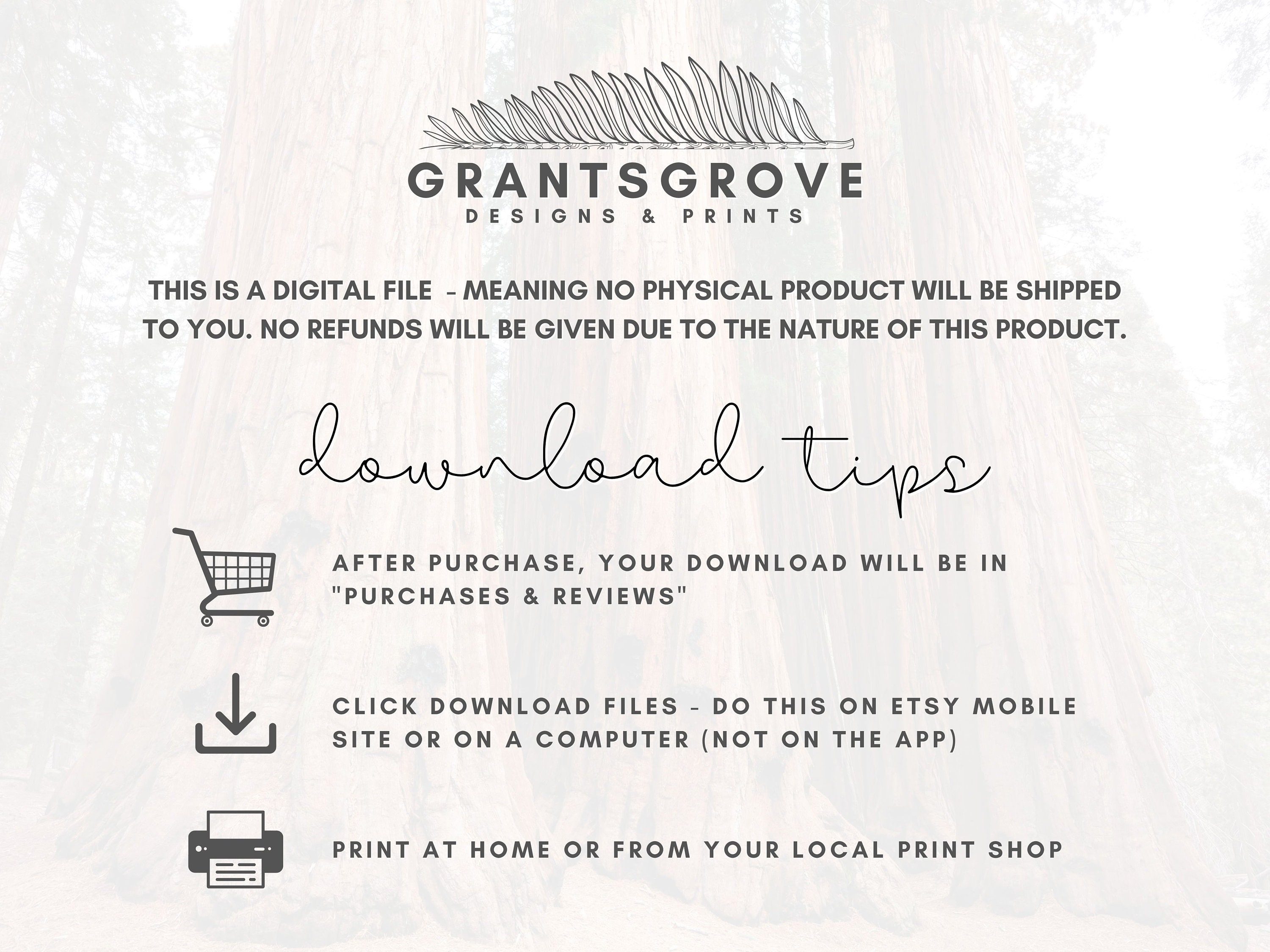 GRANTSGROVE
DESIGNS & PRINTS

THIS IS A DIGITAL FILE  - MEANING NO PHYSICAL PRODUCT WILL BE SHIPPED TO YOU. NO REFUNDS WILL BE GIVEN DUE TO THE NATURE OF THIS PRODUCT.

download tips

AFTER PURCHASE, YOUR DOWNLOAD WILL BE IN "PURCHASES & REVIEWS"

CLICK DOWNLOAD FILES - DO THIS ON ETSY MOBILE SITE OR ON A COMPUTER (NOT ON THE APP)

PRINT AT HOME OR FROM YOUR LOCAL PRINT SHOP